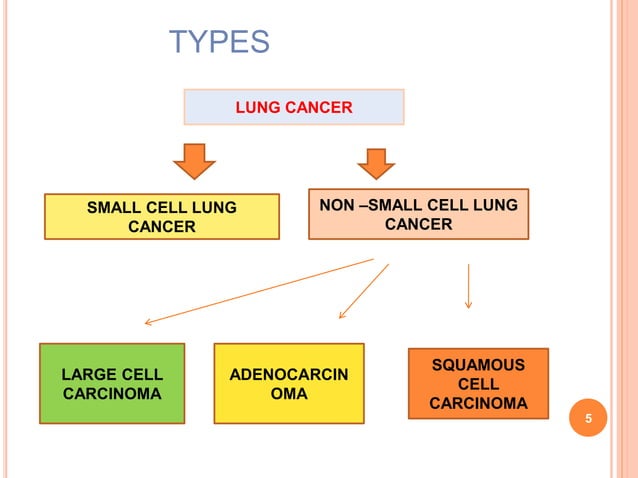 TYPES

LUNG CANCER

SMALL CELL LUNG CANCER

NON –SMALL CELL LUNG CANCER

LARGE CELL CARCINOMA

ADENOCARCIN OMA

SQUAMOUS CELL CARCINOMA

5